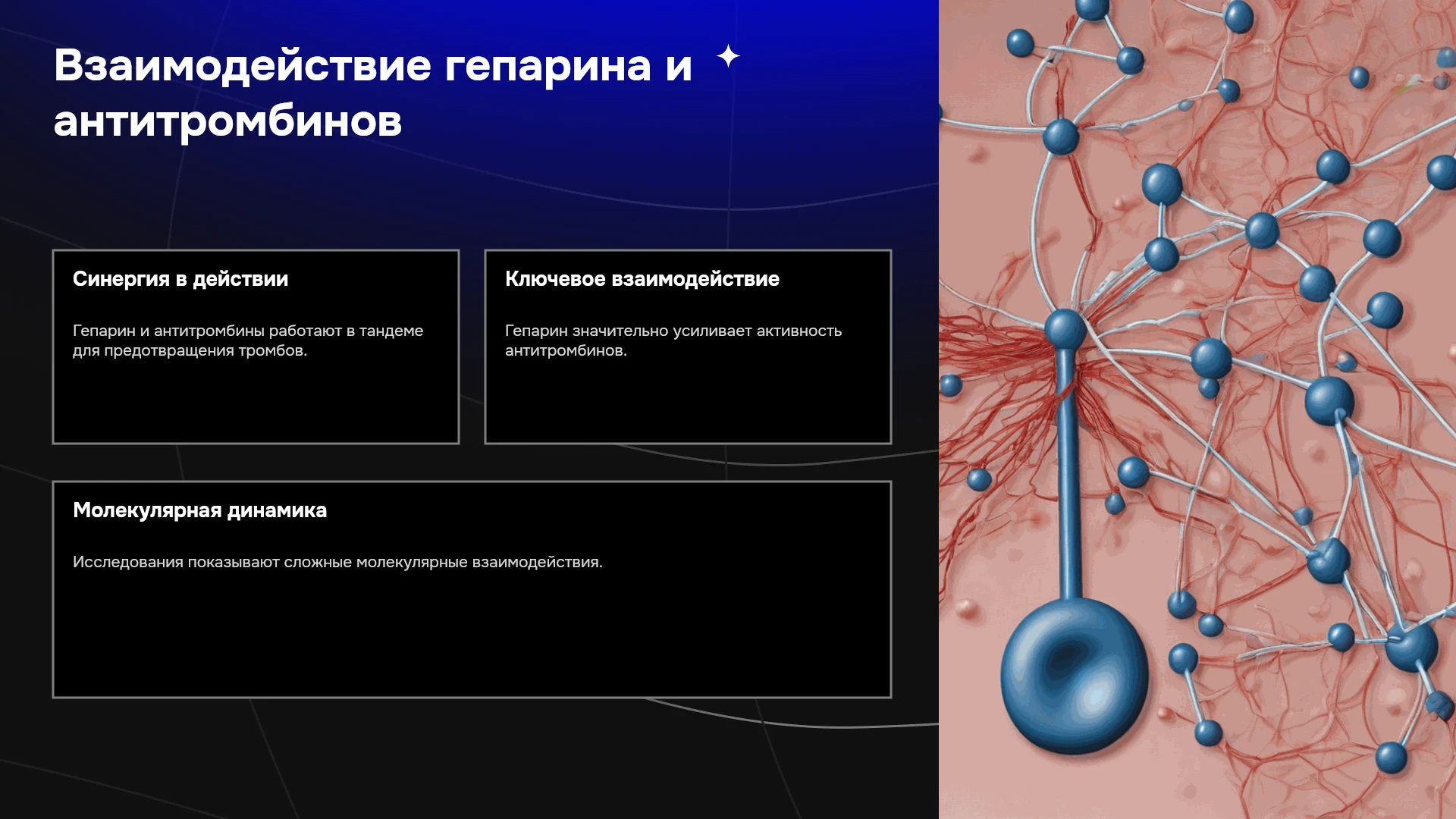 Взаимодействие гепарина и антитромбинов

Синергия в действии

Гепарин и антитромбины работают в тандеме для предотвращения тромбов.

Ключевое взаимодействие

Гепарин значительно усиливает активность антитромбинов.

Молекулярная динамика

Исследования показывают сложные молекулярные взаимодействия.